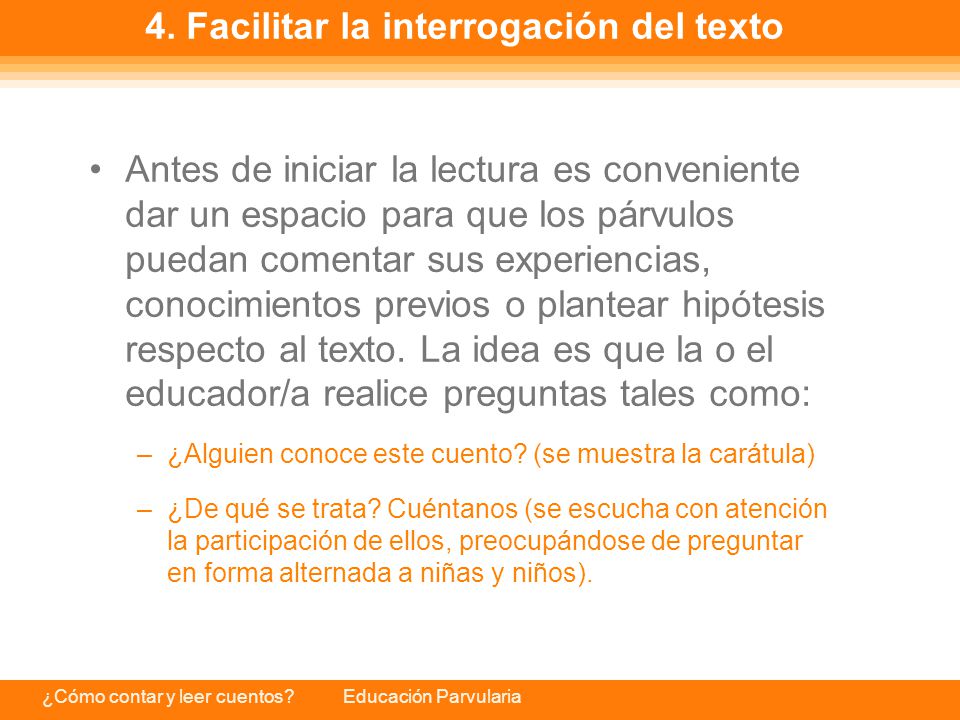 4. Facilitar la interrogación del texto

• Antes de iniciar la lectura es conveniente dar un espacio para que los párvulos puedan comentar sus experiencias, conocimientos previos o plantear hipótesis respecto al texto. La idea es que la o el educador/a realice preguntas tales como:

– ¿Alguien conoce este cuento? (se muestra la carátula)

– ¿De qué se trata? Cuéntanos (se escucha con atención la participación de ellos, preocupándose de preguntar en forma alternada a niñas y niños).

¿Cómo contar y leer cuentos? Educación Parvularia